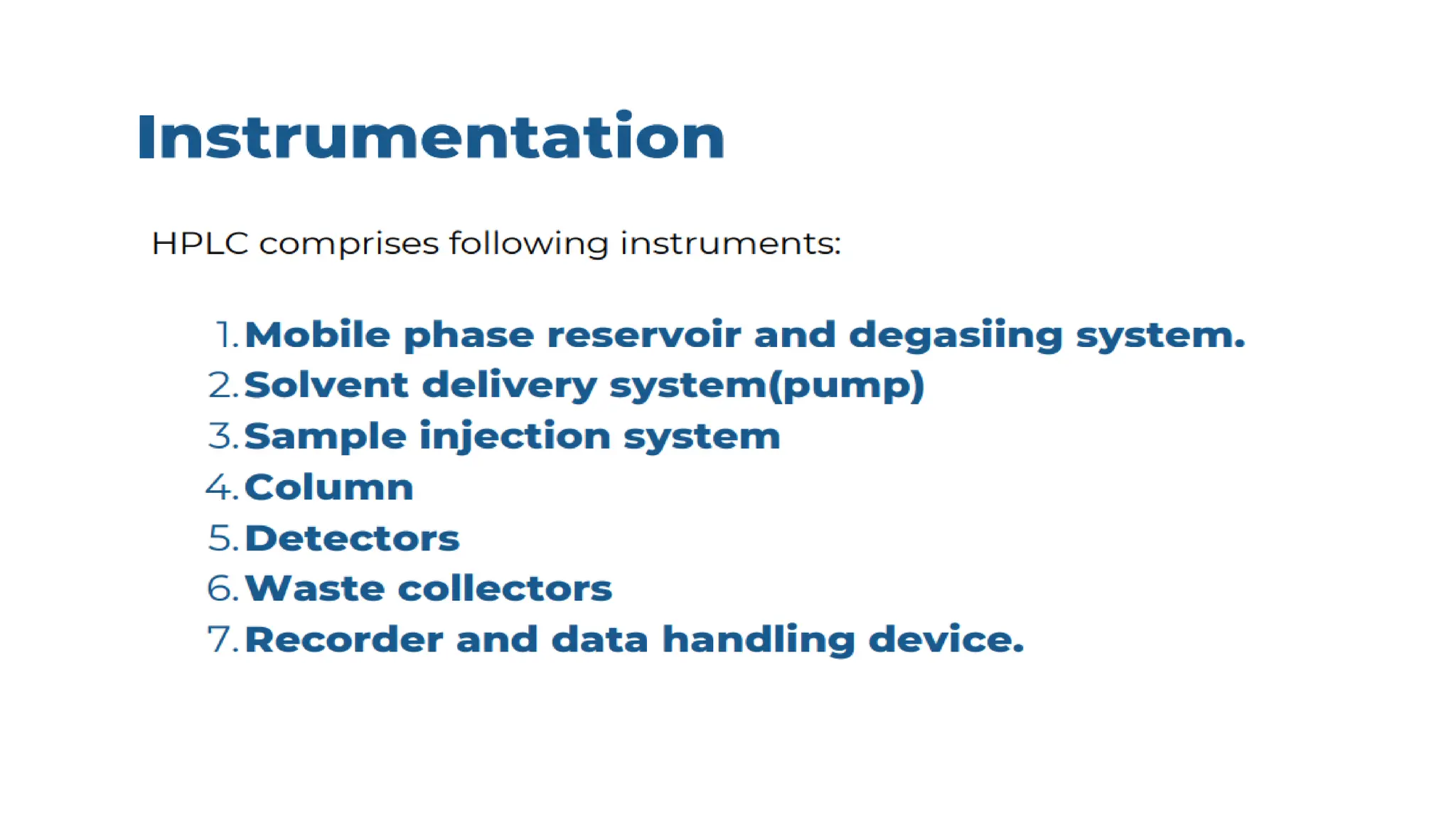 Instrumentation

HPLC comprises following instruments:

1. Mobile phase reservoir and degasiing system.
2. Solvent delivery system(pump)
3. Sample injection system
4. Column
5. Detectors
6. Waste collectors
7. Recorder and data handling device.